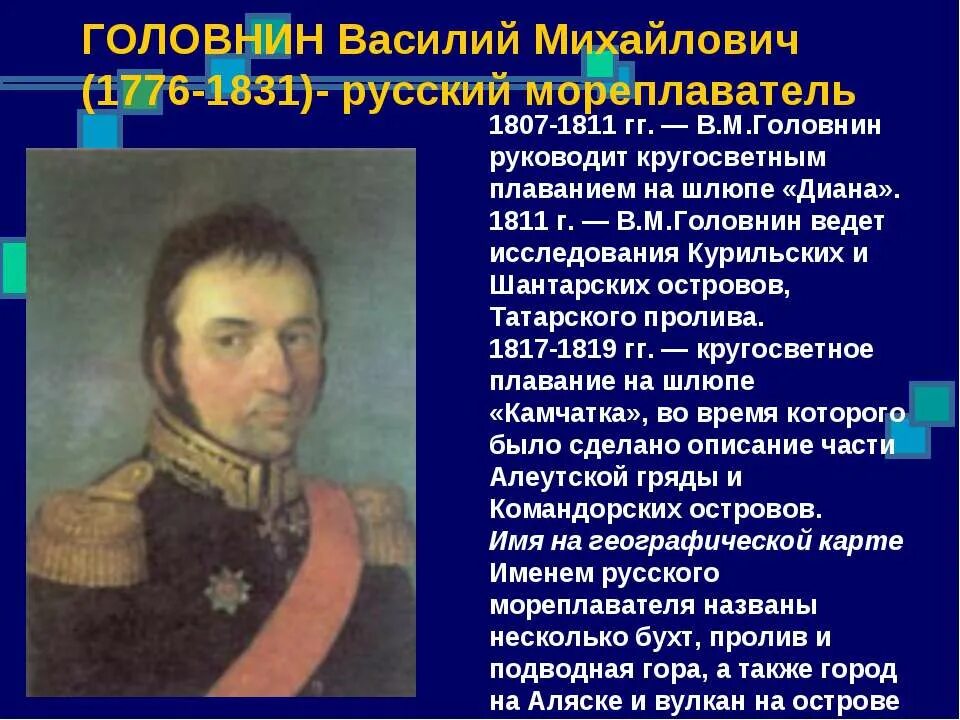 ГОЛОВНИН Василий Михайлович (1776-1831)- русский мореплаватель

1807-1811 гг. — В.М.Головнин руководит кругосветным плаванием на шлюпе «Диана».
1811 г. — В.М.Головнин ведет исследования Курильских и Шантарских островов, Татарского пролива.
1817-1819 гг. — кругосветное плавание на шлюпе «Камчатка», во время которого было сделано описание части Алеутской гряды и Командорских островов.
Имя на географической карте
Именем русского мореплавателя названы несколько бухт, пролив и подводная гора, а также город на Аляске и вулкан на острове